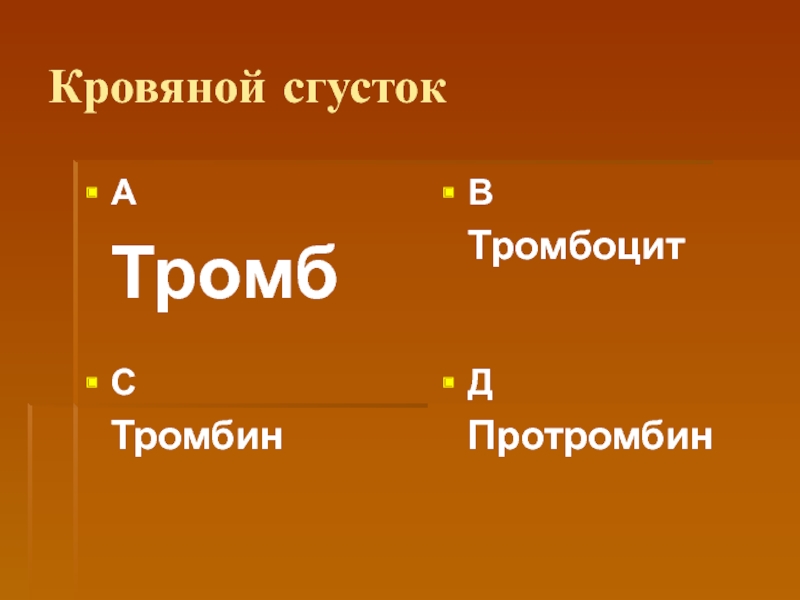 Кровяной сгусток

А

Тромб

С

Тромбин

В

Тромбоцит

Д

Протромбин